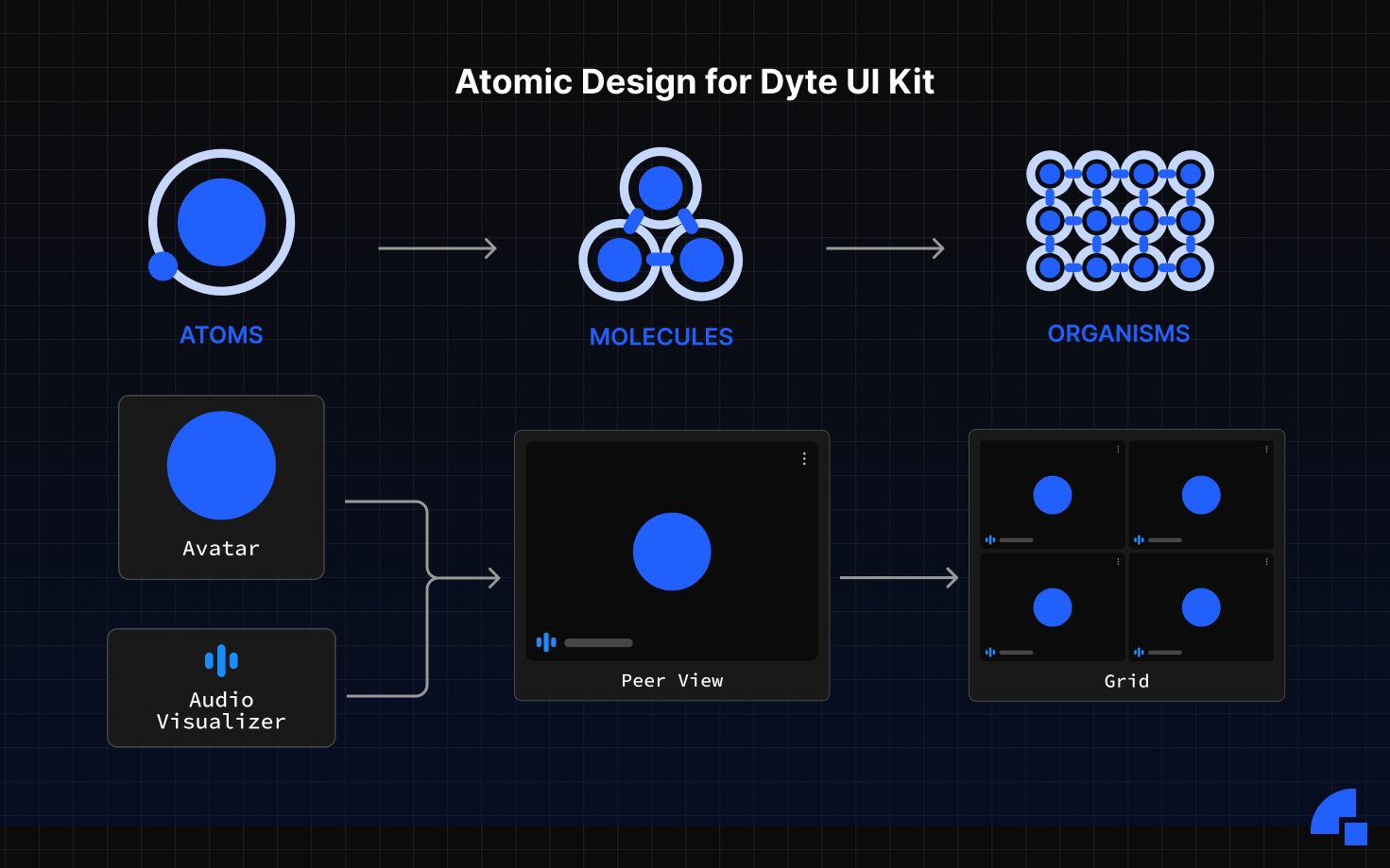 Atomic Design for Dyte UI Kit

ATOMS

MOLECULES

ORGANISMS

Avatar

Audio Visualizer

Peer View

Grid